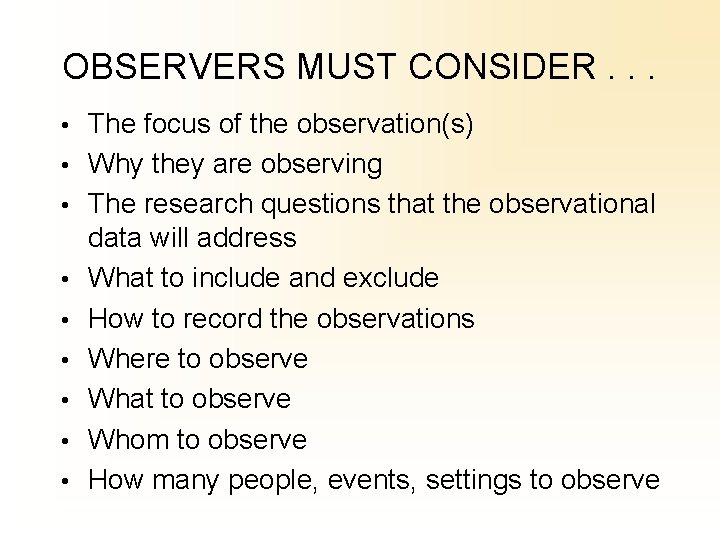 OBSERVERS MUST CONSIDER . . .

• The focus of the observation(s)
• Why they are observing
• The research questions that the observational data will address
• What to include and exclude
• How to record the observations
• Where to observe
• What to observe
• Whom to observe
• How many people, events, settings to observe